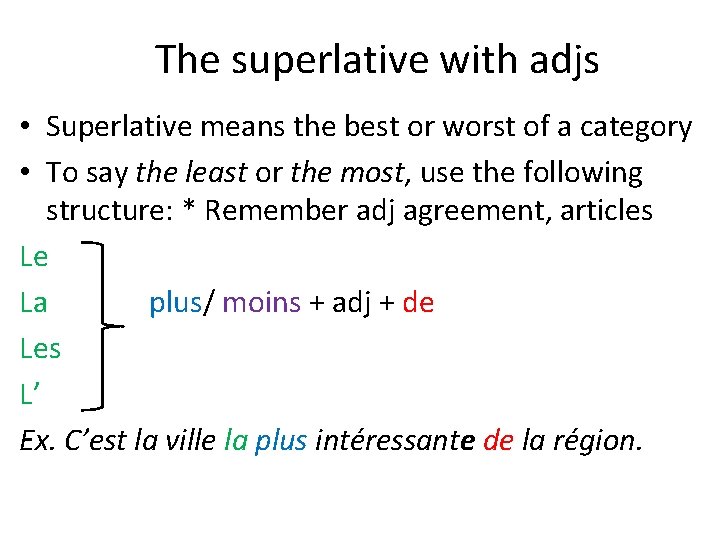 The superlative with adjs

• Superlative means the best or worst of a category
• To say the least or the most, use the following structure: * Remember adj agreement, articles

Le
La
Les
L'

plus/ moins + adj + de

Ex. C'est la ville la plus intéressante de la région.